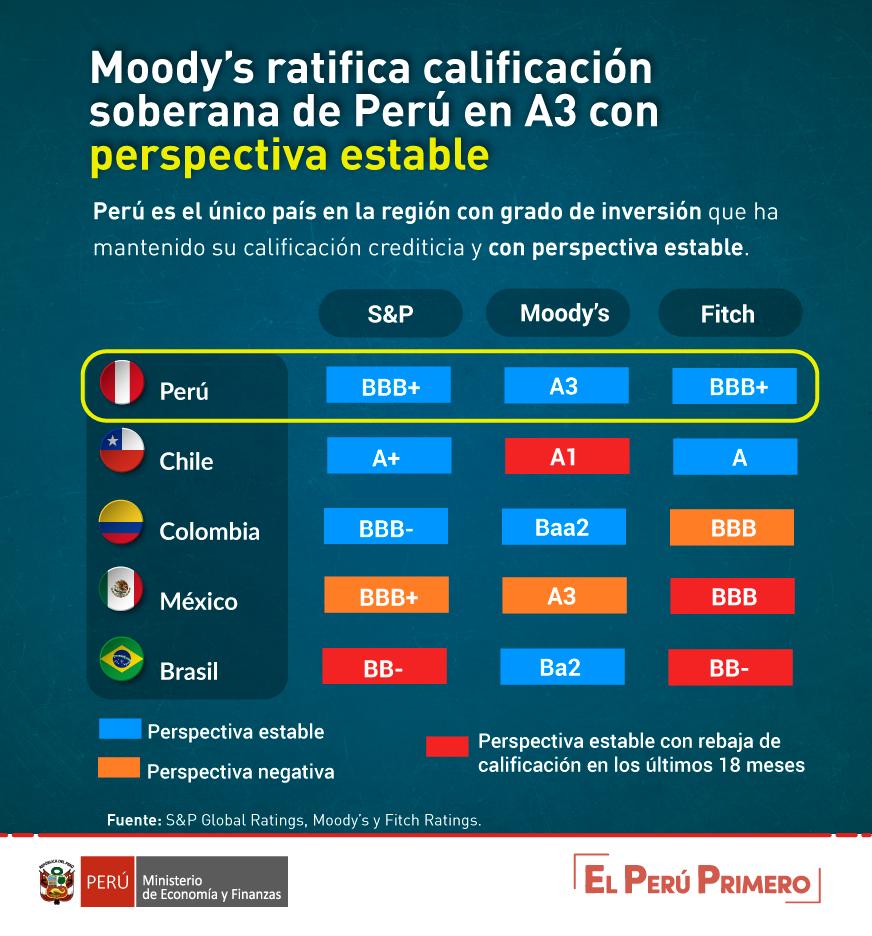 Moody's ratifica calificación soberana de Perú en A3 con perspectiva estable

Perú es el único país en la región con grado de inversión que ha mantenido su calificación crediticia y con perspectiva estable.

| | S&P | Moody's | Fitch |
|---|---|---|---|
| Perú | BBB+ | A3 | BBB+ |
| Chile | A+ | A1 | A |
| Colombia | BBB- | Baa2 | BBB |
| México | BBB+ | A3 | BBB |
| Brasil | BB- | Ba2 | BB- |

Perspectiva estable

Perspectiva negativa

Perspectiva estable con rebaja de calificación en los últimos 18 meses

Fuente: S&P Global Ratings, Moody's y Fitch Ratings.

PERÚ Ministerio de Economía y Finanzas

EL PERÚ PRIMERO